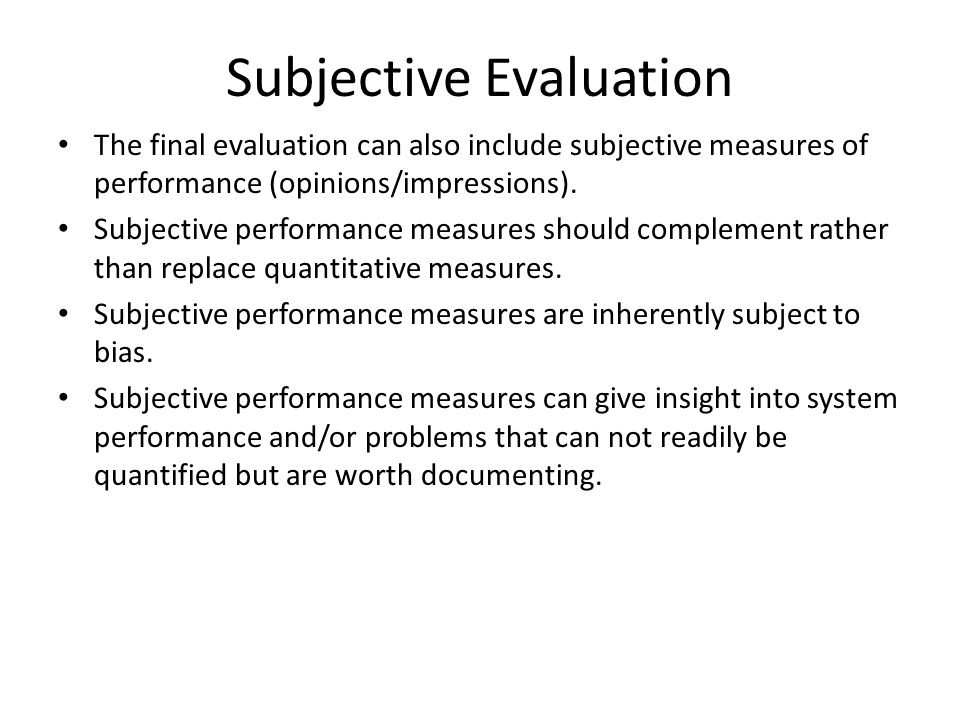 Subjective Evaluation

• The final evaluation can also include subjective measures of performance (opinions/impressions).
• Subjective performance measures should complement rather than replace quantitative measures.
• Subjective performance measures are inherently subject to bias.
• Subjective performance measures can give insight into system performance and/or problems that can not readily be quantified but are worth documenting.